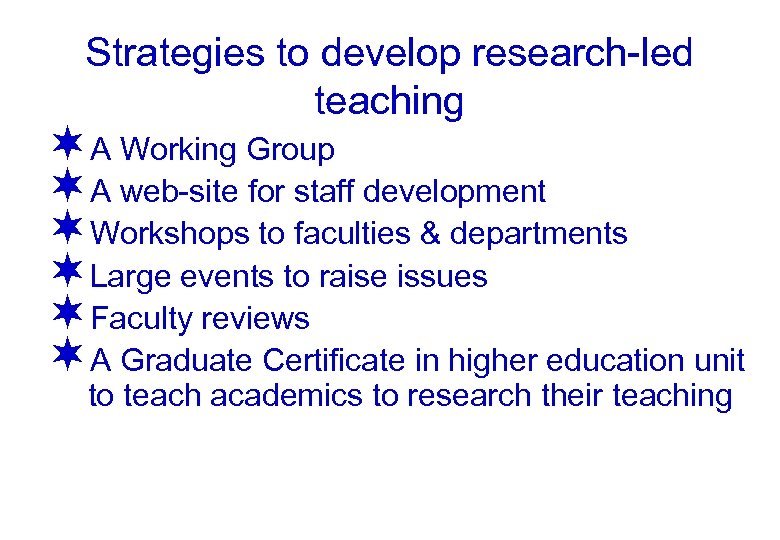 Strategies to develop research-led teaching

A Working Group
A web-site for staff development
Workshops to faculties & departments
Large events to raise issues
Faculty reviews
A Graduate Certificate in higher education unit to teach academics to research their teaching